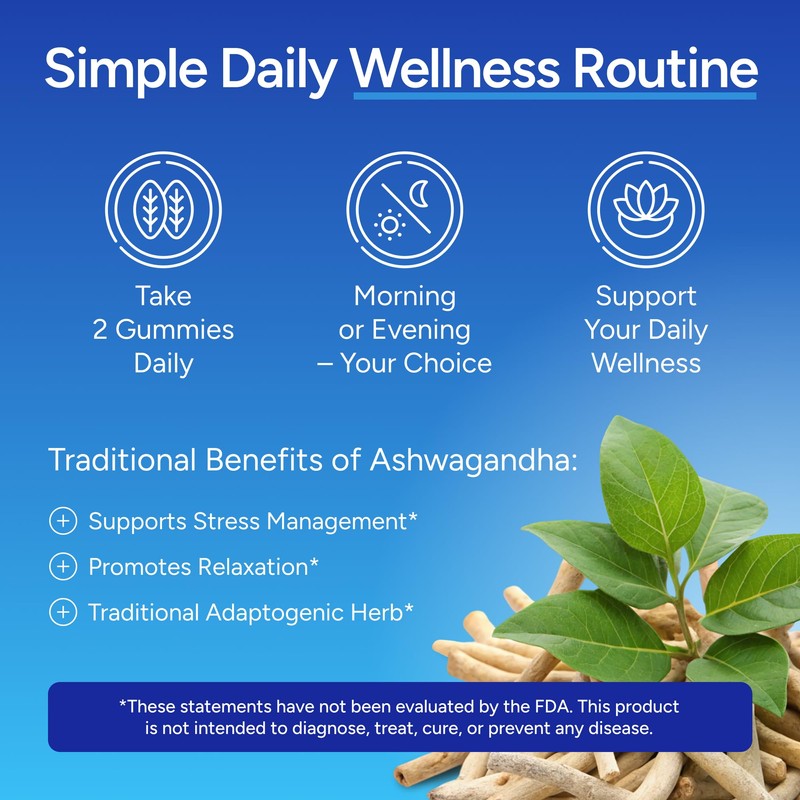 Simple Daily Wellness Routine

Take 2 Gummies Daily

Morning or Evening – Your Choice

Support Your Daily Wellness

Traditional Benefits of Ashwagandha:

Supports Stress Management*

Promotes Relaxation*

Traditional Adaptogenic Herb*

*These statements have not been evaluated by the FDA. This product is not intended to diagnose, treat, cure, or prevent any disease.